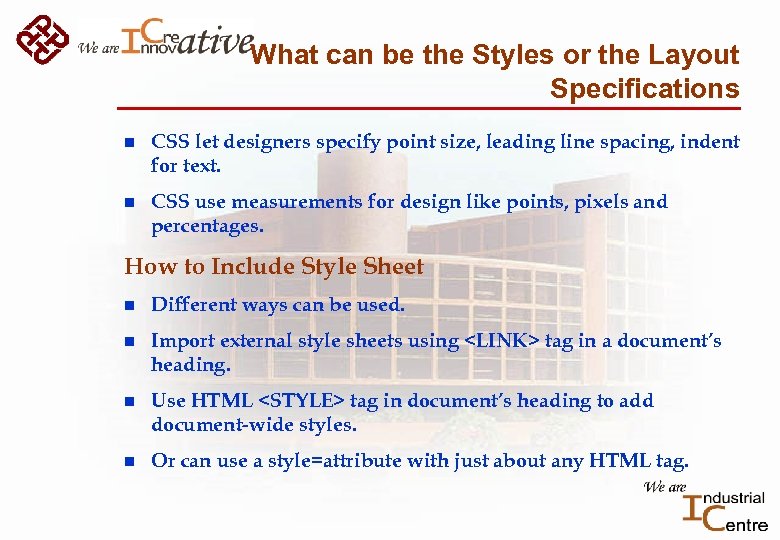 We are Innovative Creative

What can be the Styles or the Layout Specifications

■ CSS let designers specify point size, leading line spacing, indent for text.

■ CSS use measurements for design like points, pixels and percentages.

How to Include Style Sheet

■ Different ways can be used.

■ Import external style sheets using <LINK> tag in a document's heading.

■ Use HTML <STYLE> tag in document's heading to add document-wide styles.

■ Or can use a style=attribute with just about any HTML tag.

We are Industrial Centre